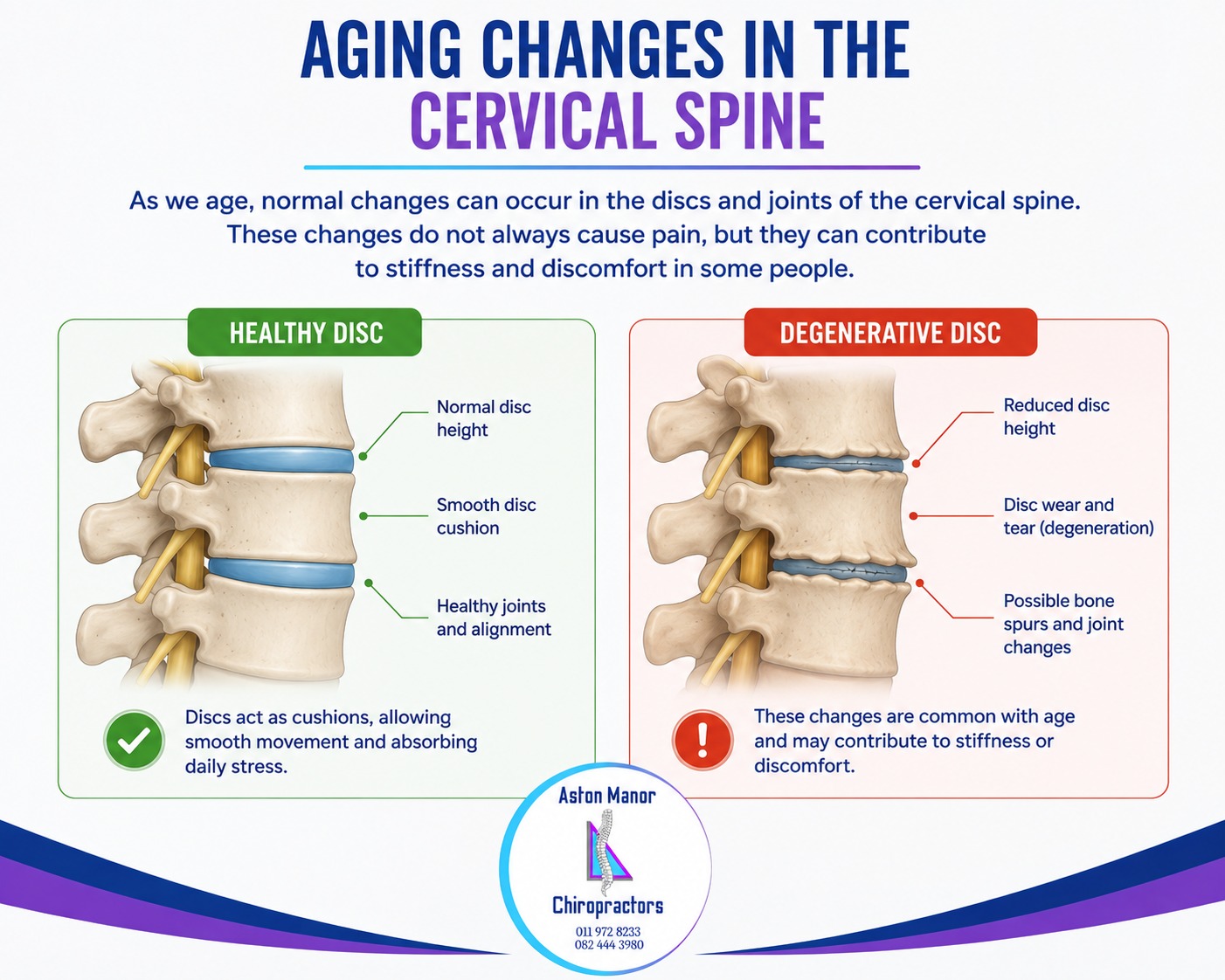 AGING CHANGES IN THE CERVICAL SPINE

As we age, normal changes can occur in the discs and joints of the cervical spine. These changes do not always cause pain, but they can contribute to stiffness and discomfort in some people.

HEALTHY DISC

Normal disc height

Smooth disc cushion

Healthy joints and alignment

Discs act as cushions, allowing smooth movement and absorbing daily stress.

DEGENERATIVE DISC

Reduced disc height

Disc wear and tear (degeneration)

Possible bone spurs and joint changes

These changes are common with age and may contribute to stiffness or discomfort.

Aston Manor

Chiropractors

011 972 8233
082 444 3980